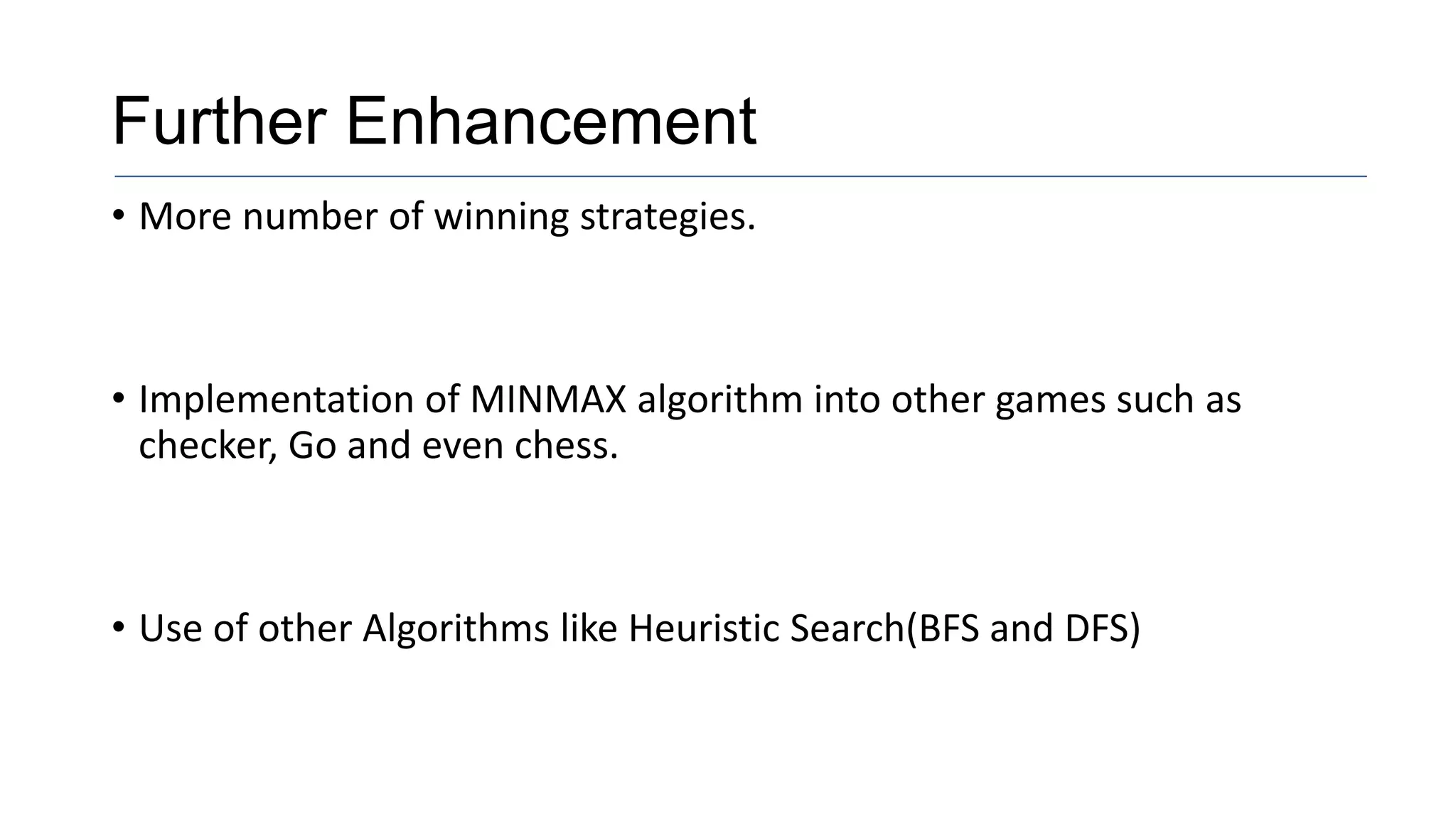 Further Enhancement

• More number of winning strategies.

• Implementation of MINMAX algorithm into other games such as checker, Go and even chess.

• Use of other Algorithms like Heuristic Search(BFS and DFS)